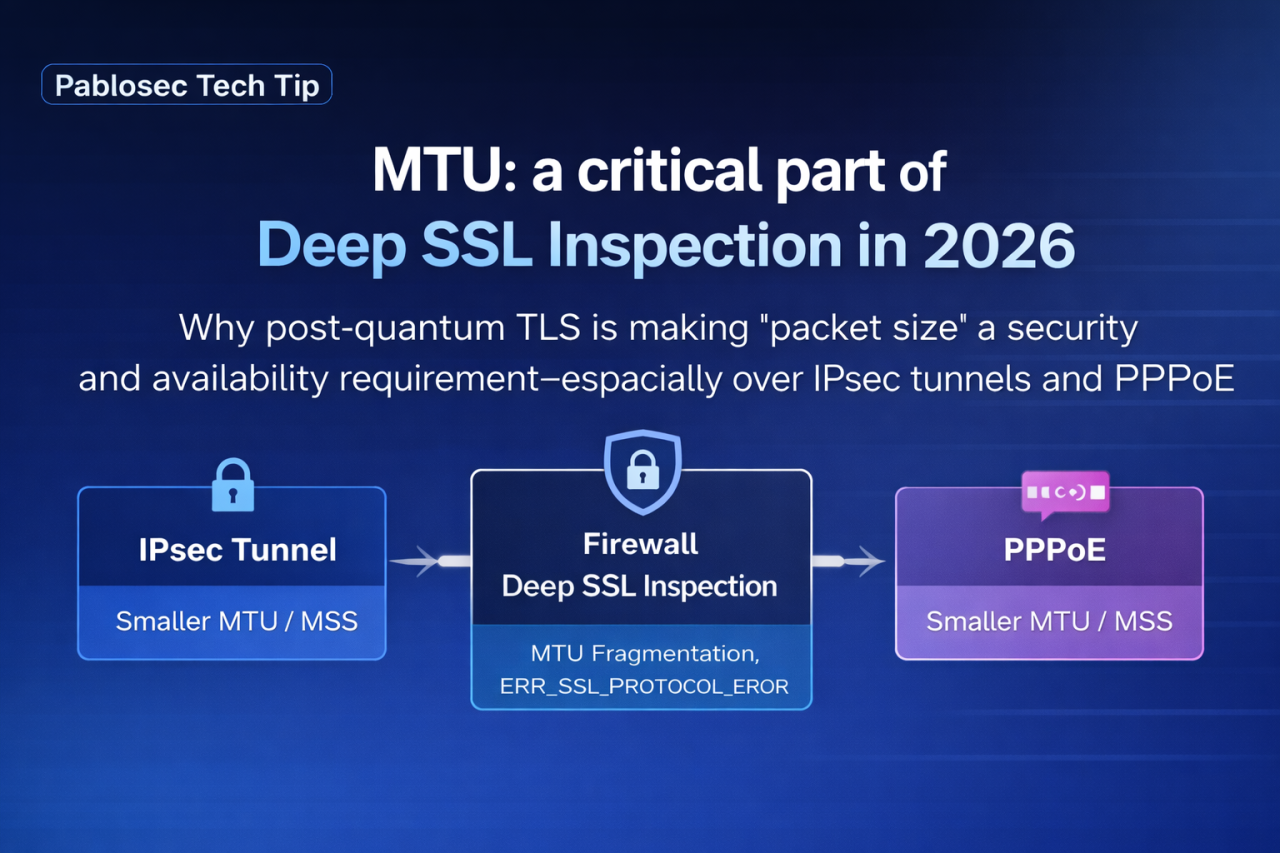 Pablosec Tech Tip

MTU: a critical part of
Deep SSL Inspection in 2026

Why post-quantum TLS is making "packet size" a security and availability requirement–espacially over IPsec tunnels and PPPoE

IPsec Tunnel

Smaller MTU / MSS

Firewall
Deep SSL Inspection

MTU Fragmentation, ERR_SSL_PROTOCOL_EROR

PPPoE

Smaller MTU / MSS